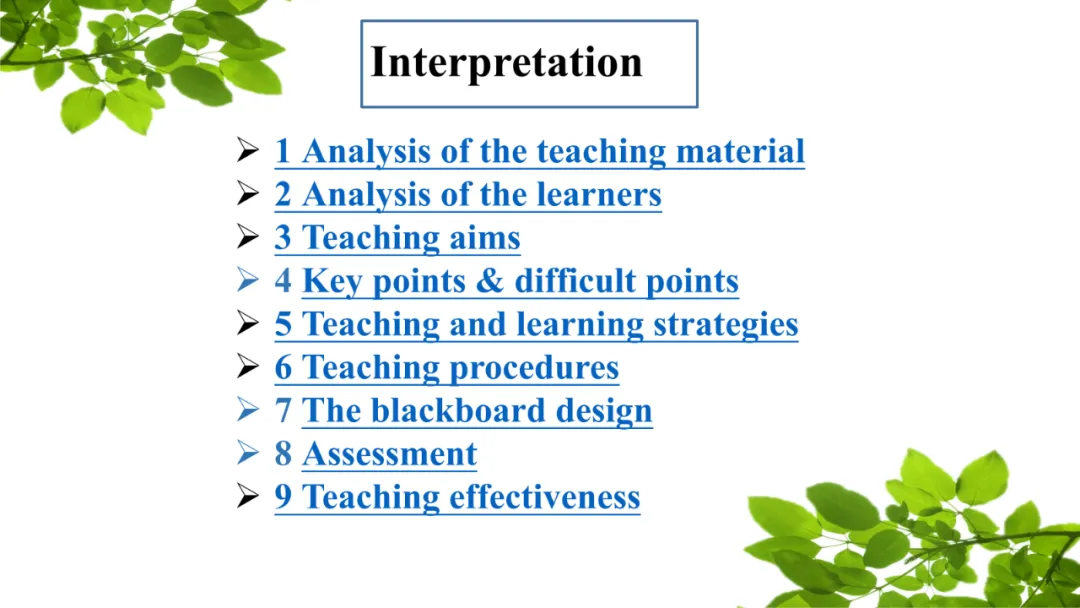 Interpretation

➢ 1 Analysis of the teaching material
➢ 2 Analysis of the learners
➢ 3 Teaching aims
➢ 4 Key points & difficult points
➢ 5 Teaching and learning strategies
➢ 6 Teaching procedures
➢ 7 The blackboard design
➢ 8 Assessment
➢ 9 Teaching effectiveness